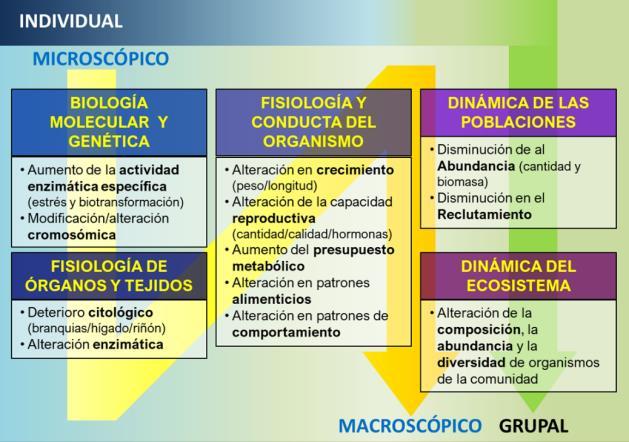 INDIVIDUAL

MICROSCÓPICO

BIOLOGÍA MOLECULAR Y GENÉTICA

• Aumento de la actividad enzimática específica (estrés y biotransformación)
• Modificación/alteración cromosómica

FISIOLOGÍA DE ÓRGANOS Y TEJIDOS

• Deterioro citológico (branquias/hígado/riñón)
• Alteración enzimática

FISIOLOGÍA Y CONDUCTA DEL ORGANISMO

• Alteración en crecimiento (peso/longitud)
• Alteración de la capacidad reproductiva (cantidad/calidad/hormonas)
• Aumento del presupuesto metabólico
• Alteración en patrones alimenticios
• Alteración en patrones de comportamiento

DINÁMICA DE LAS POBLACIONES

• Disminución de al Abundancia (cantidad y biomasa)
• Disminución en el Reclutamiento

DINÁMICA DEL ECOSISTEMA

• Alteración de la composición, la abundancia y la diversidad de organismos de la comunidad

MACROSCÓPICO GRUPAL